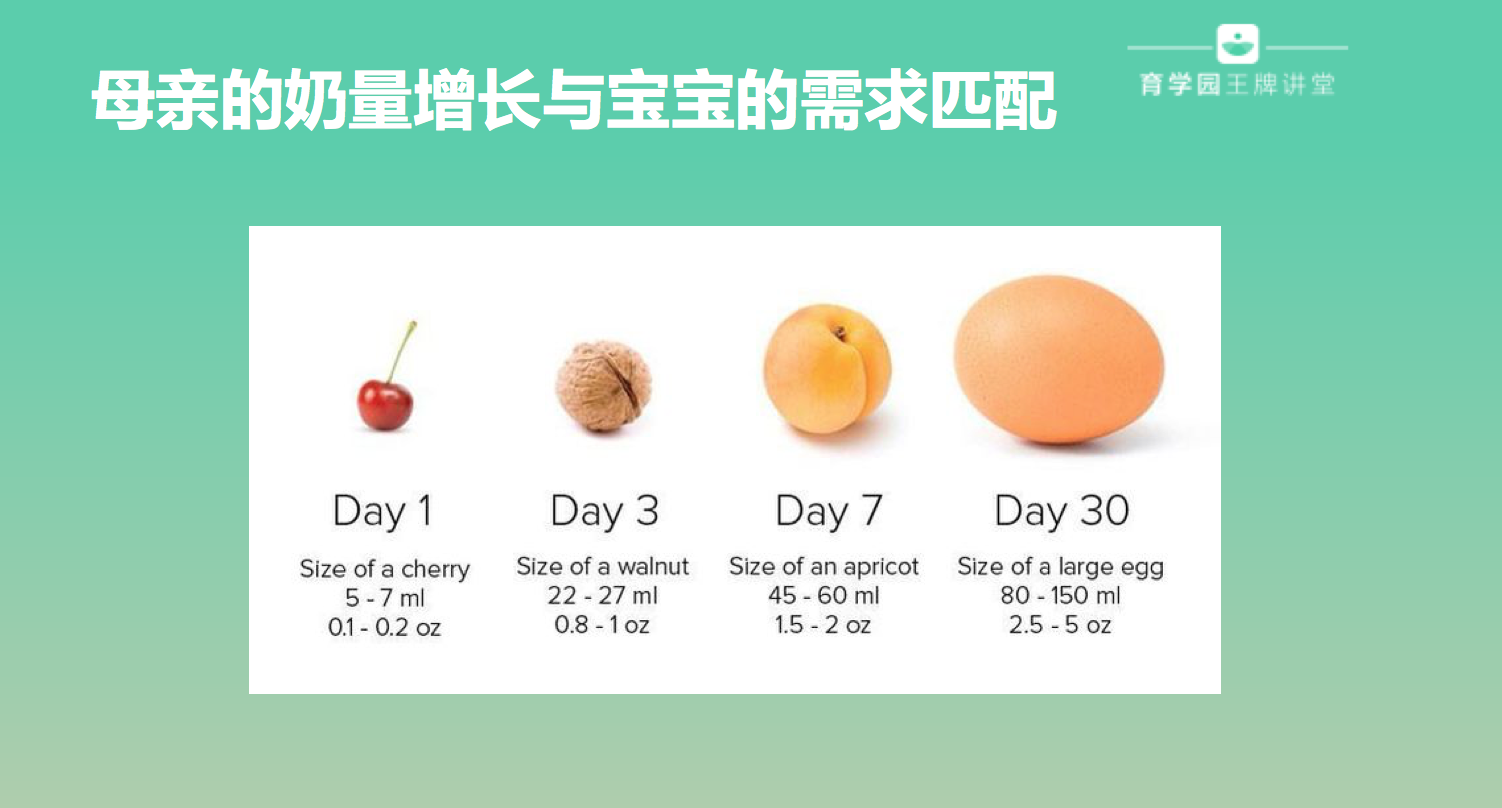 母亲的奶量增长与宝宝的需求匹配

育学园王牌讲堂

Day 1
Size of a cherry
5 - 7 ml
0.1 - 0.2 oz

Day 3
Size of a walnut
22 - 27 ml
0.8 - 1 oz

Day 7
Size of an apricot
45 - 60 ml
1.5 - 2 oz

Day 30
Size of a large egg
80 - 150 ml
2.5 - 5 oz